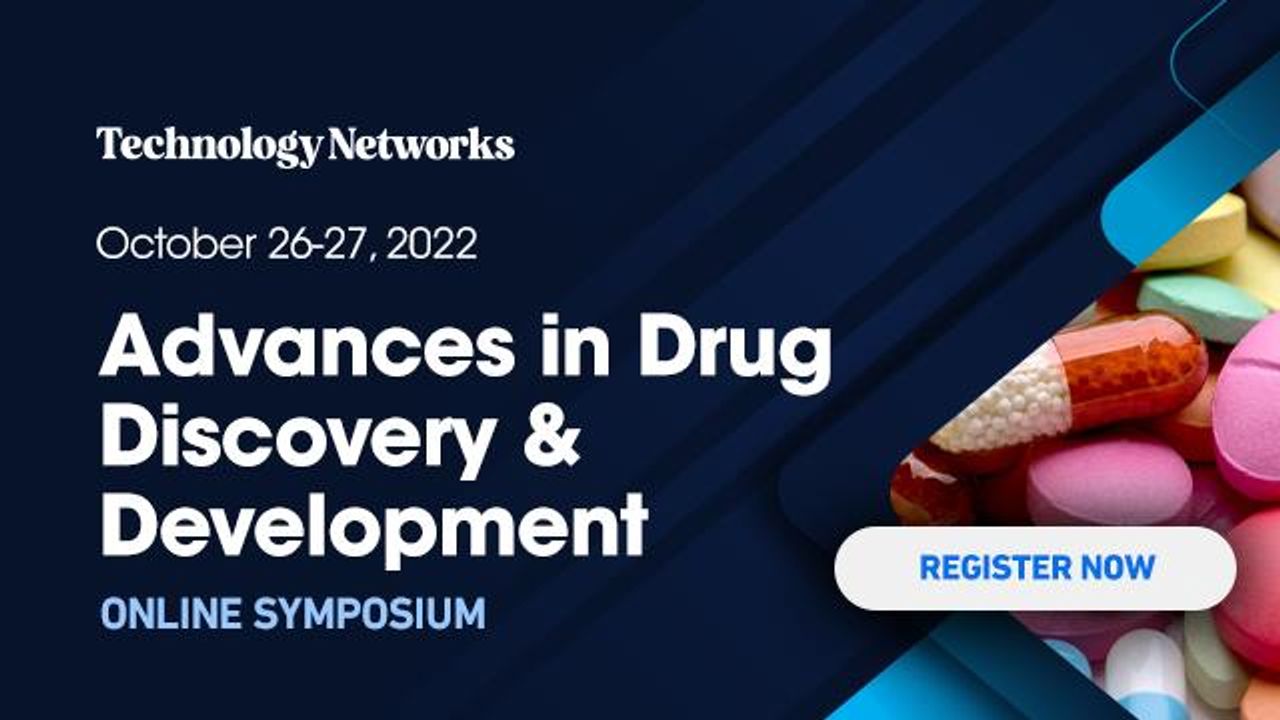 Technology Networks

October 26-27, 2022

Advances in Drug Discovery & Development

ONLINE SYMPOSIUM

REGISTER NOW